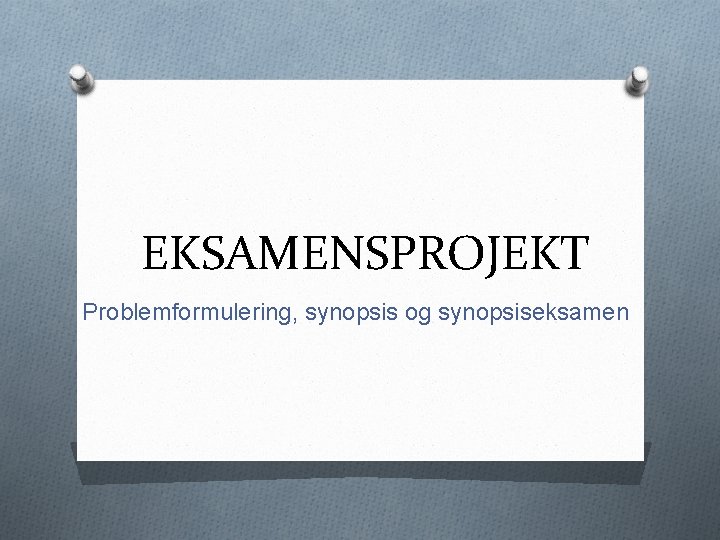 EKSAMENSPROJEKT

Problemformulering, synopsis og synopsiseksamen